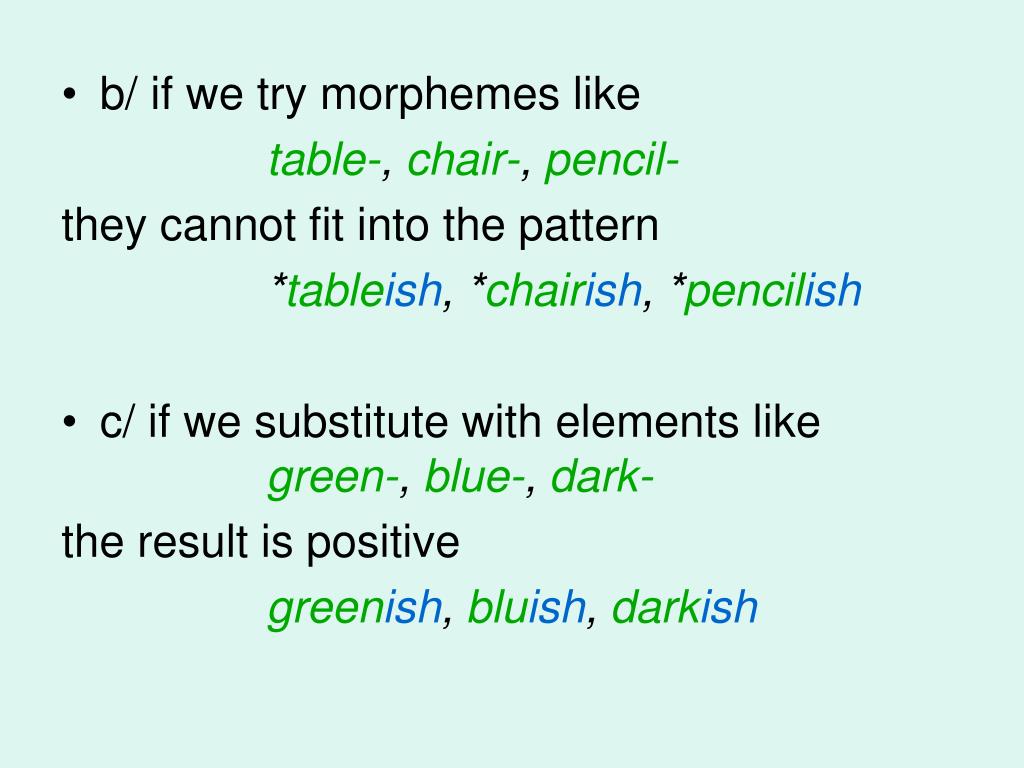 • b/ if we try morphemes like

table-, chair-, pencil-

they cannot fit into the pattern

*tableish, *chairish, *pencilish

• c/ if we substitute with elements like

green-, blue-, dark-

the result is positive

greenish, bluish, darkish